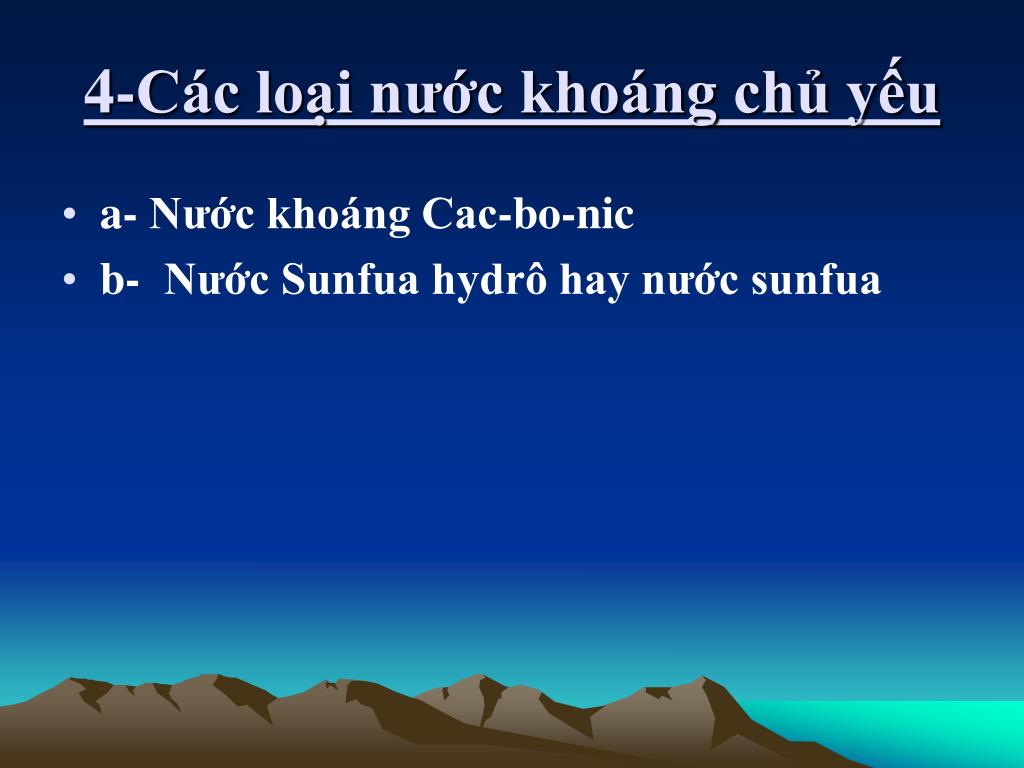 4-Các loại nước khoáng chủ yếu

• a- Nước khoáng Cac-bo-nic
• b- Nước Sunfua hydrô hay nước sunfua